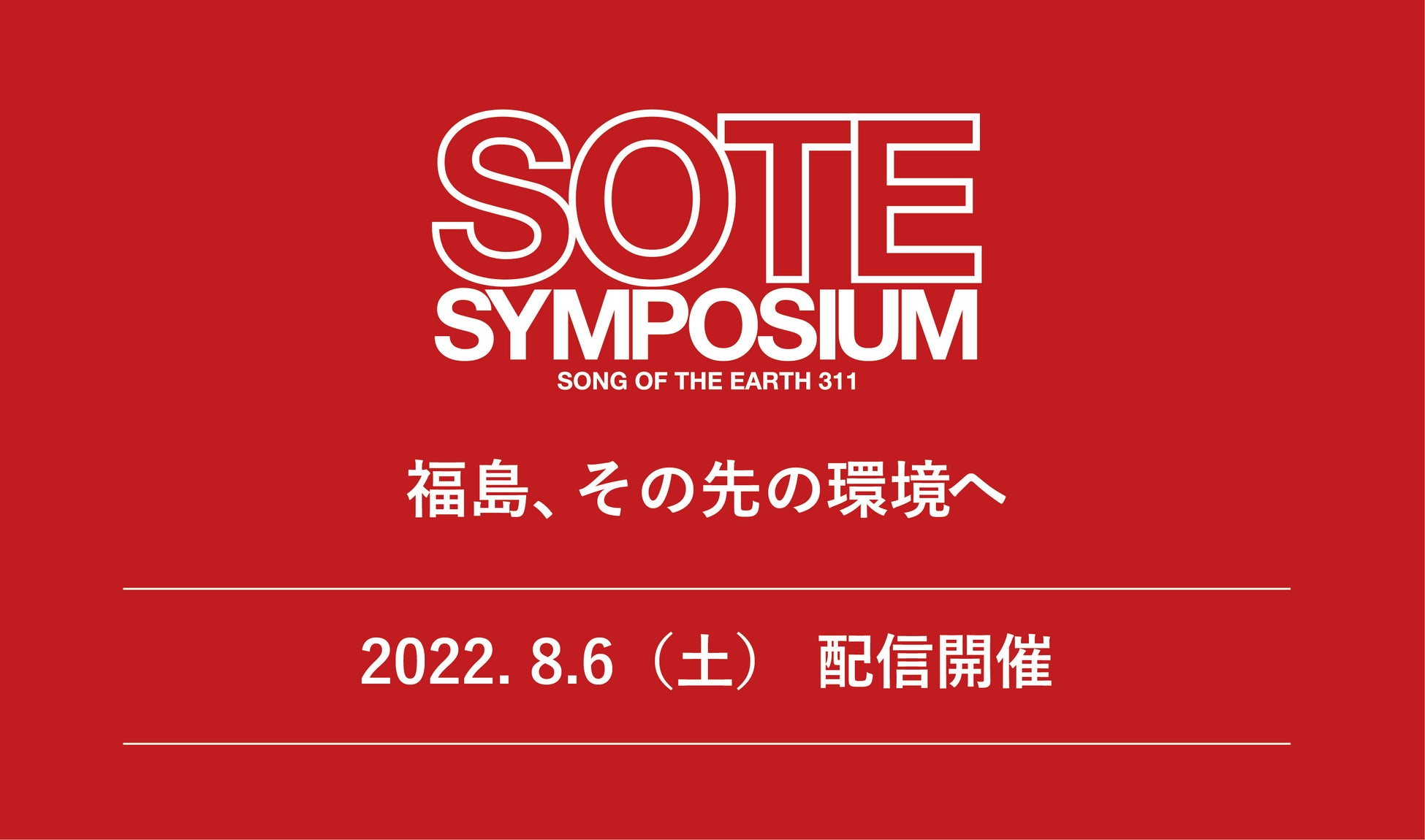 SOTE
SYMPOSIUM
SONG OF THE EARTH 311

福島、その先の環境へ

2022. 8.6（土） 配信開催